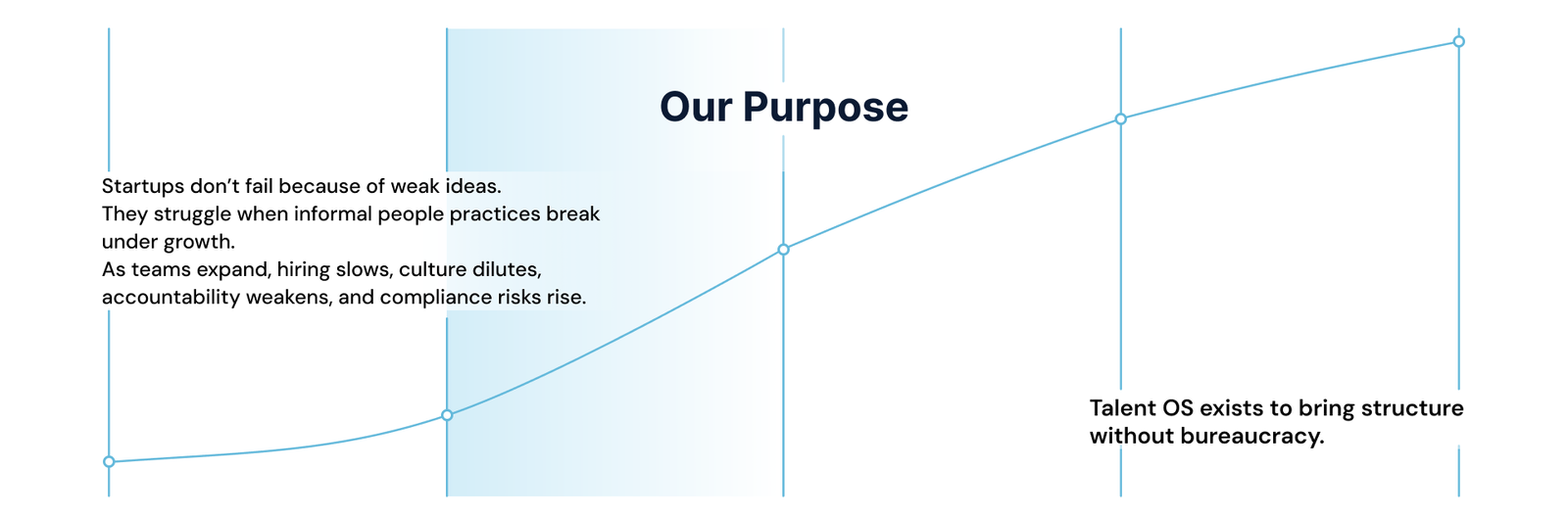 Our Purpose

Startups don’t fail because of weak ideas.
They struggle when informal people practices break under growth.
As teams expand, hiring slows, culture dilutes, accountability weakens, and compliance risks rise.

Talent OS exists to bring structure without bureaucracy.